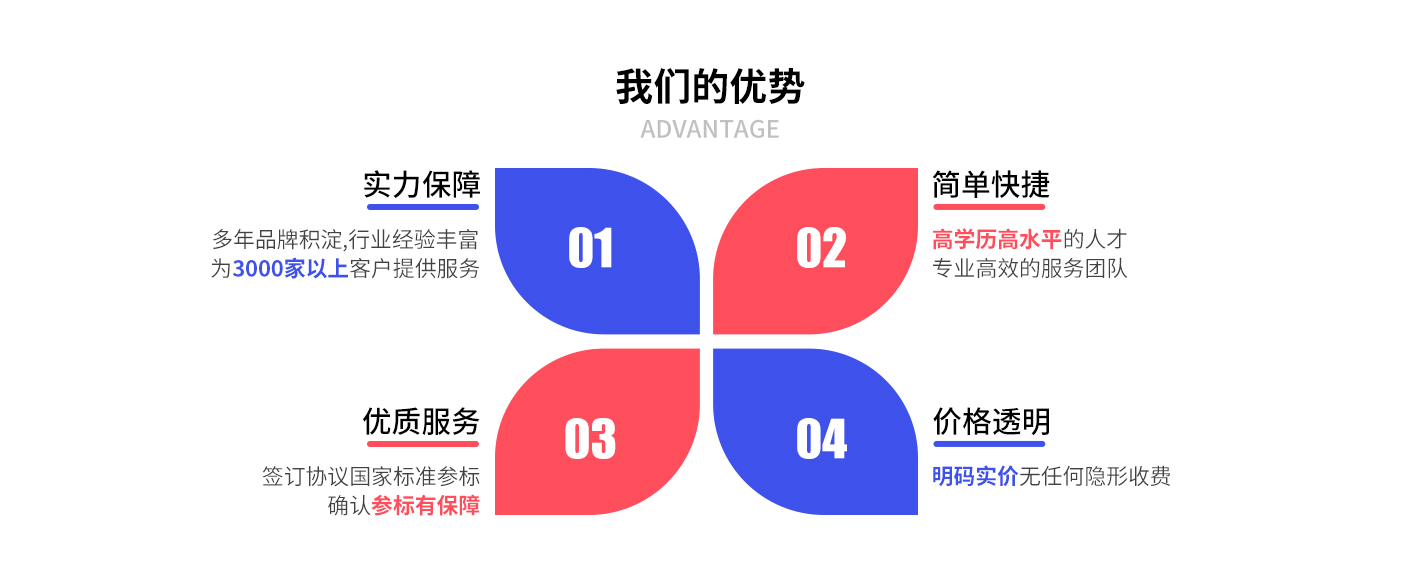 我们的优势
ADVANTAGE

实力保障
多年品牌积淀,行业经验丰富
为3000家以上客户提供服务

01

02

简单快捷
高学历高水平的人才
专业高效的服务团队

优质服务
签订协议国家标准参标
确认参标有保障

03

04

价格透明
明码实价无任何隐形收费